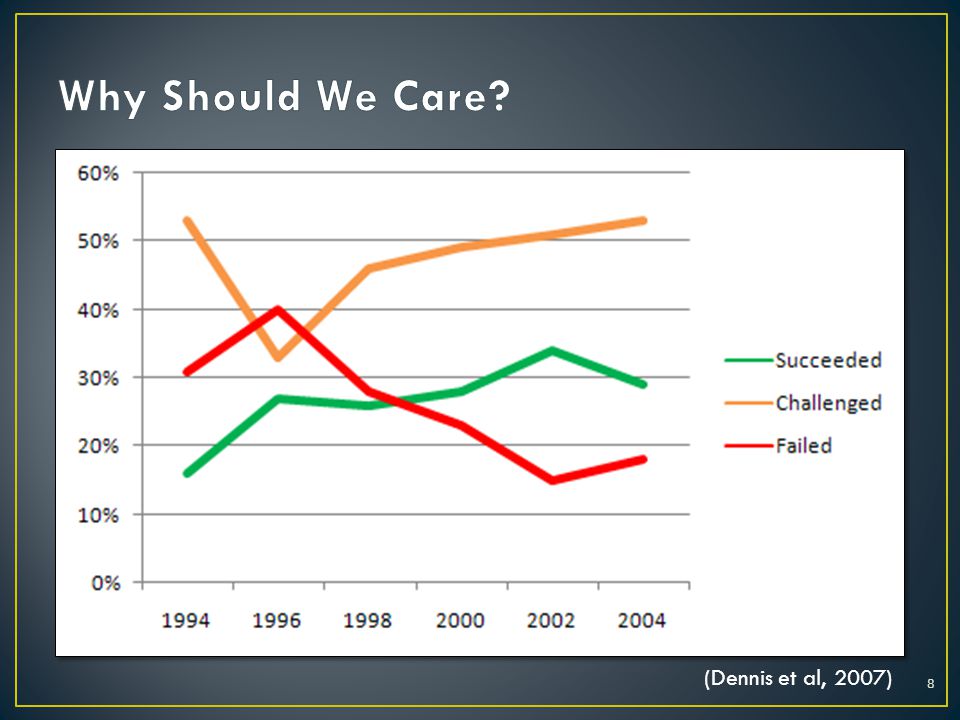 Why Should We Care?

60%
50%
40%
30%
20%
10%
0%

1994 1996 1998 2000 2002 2004

Succeeded
Challenged
Failed

(Dennis et al, 2007)

8